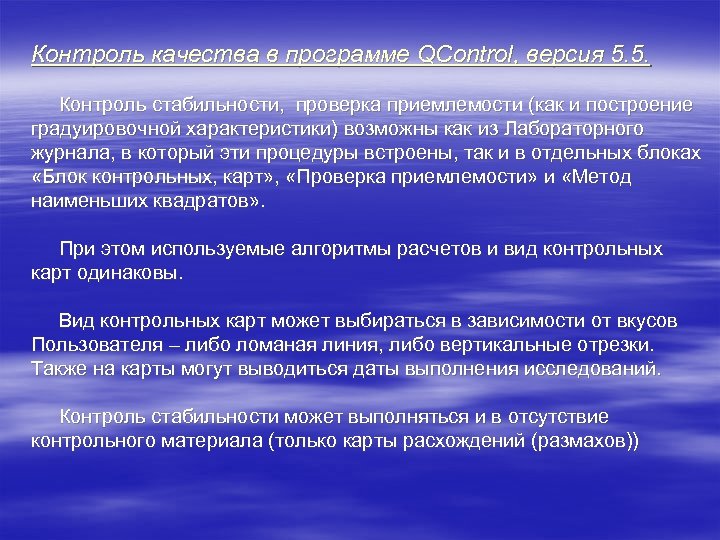 Контроль качества в программе QControl, версия 5.5.

Контроль стабильности, проверка приемлемости (как и построение градуировочной характеристики) возможны как из Лабораторного журнала, в который эти процедуры встроены, так и в отдельных блоках «Блок контрольных, карт», «Проверка приемлемости» и «Метод наименьших квадратов».

При этом используемые алгоритмы расчетов и вид контрольных карт одинаковы.

Вид контрольных карт может выбираться в зависимости от вкусов Пользователя – либо ломаная линия, либо вертикальные отрезки. Также на карты могут выводиться даты выполнения исследований.

Контроль стабильности может выполняться и в отсутствие контрольного материала (только карты расхождений (размахов))